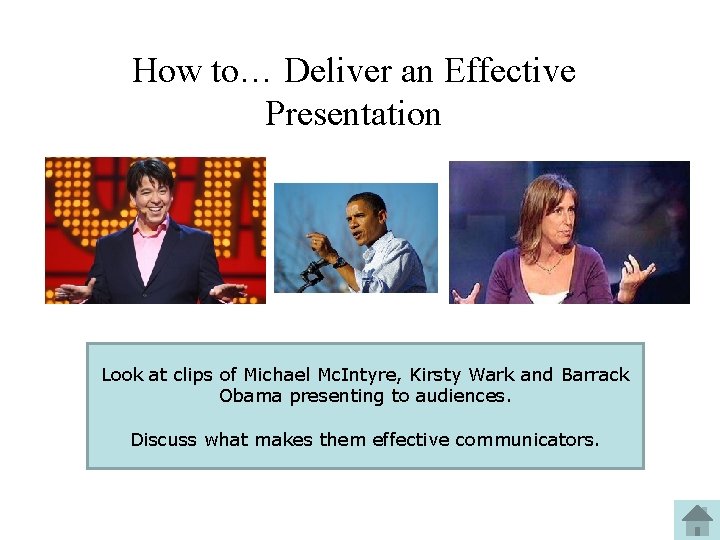 How to… Deliver an Effective Presentation

Look at clips of Michael McIntyre, Kirsty Wark and Barrack Obama presenting to audiences.

Discuss what makes them effective communicators.